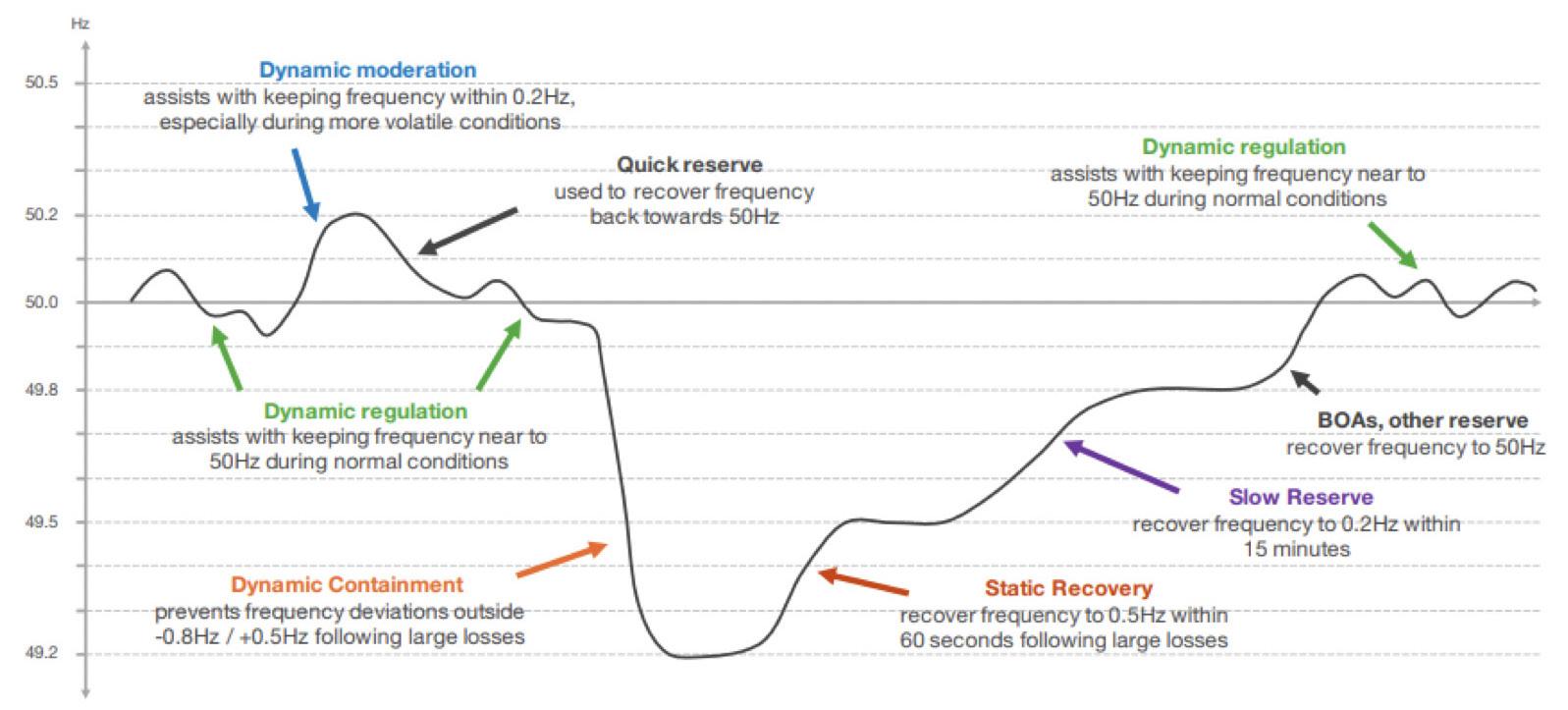 Hz

50.5

50.2

50.0

49.8

49.5

49.2

Dynamic moderation
assists with keeping frequency within 0.2Hz, especially during more volatile conditions

Quick reserve
used to recover frequency back towards 50Hz

Dynamic regulation
assists with keeping frequency near to 50Hz during normal conditions

Dynamic regulation
assists with keeping frequency near to 50Hz during normal conditions

BOAs, other reserve
recover frequency to 50Hz

Slow Reserve
recover frequency to 0.2Hz within 15 minutes

Dynamic Containment
prevents frequency deviations outside -0.8Hz / +0.5Hz following large losses

Static Recovery
recover frequency to 0.5Hz within 60 seconds following large losses